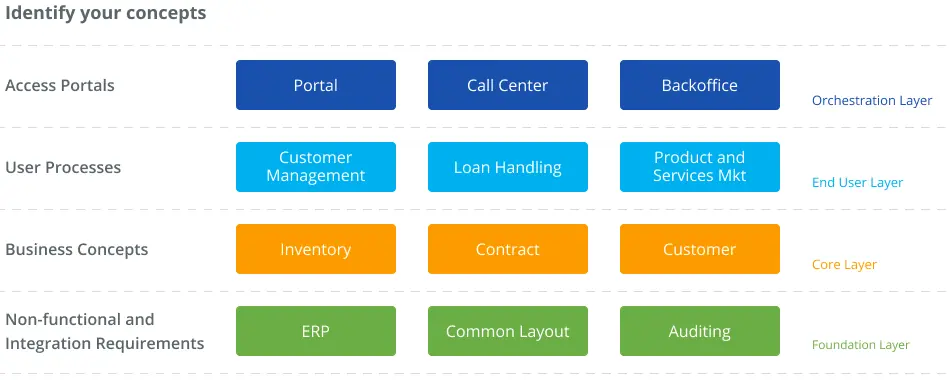 Identify your concepts

Access Portals

Portal

Call Center

Backoffice

Orchestration Layer

User Processes

Customer Management

Loan Handling

Product and Services Mkt

End User Layer

Business Concepts

Inventory

Contract

Customer

Core Layer

Non-functional and Integration Requirements

ERP

Common Layout

Auditing

Foundation Layer